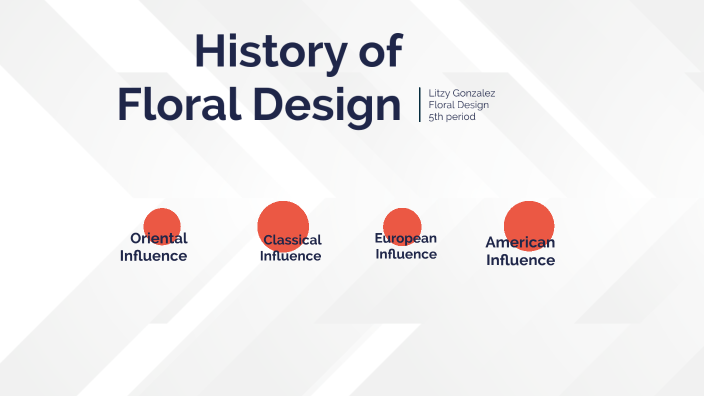 History of Floral Design

Litzy Gonzalez
Floral Design
5th period

Oriental Influence

Classical Influence

European Influence

American Influence